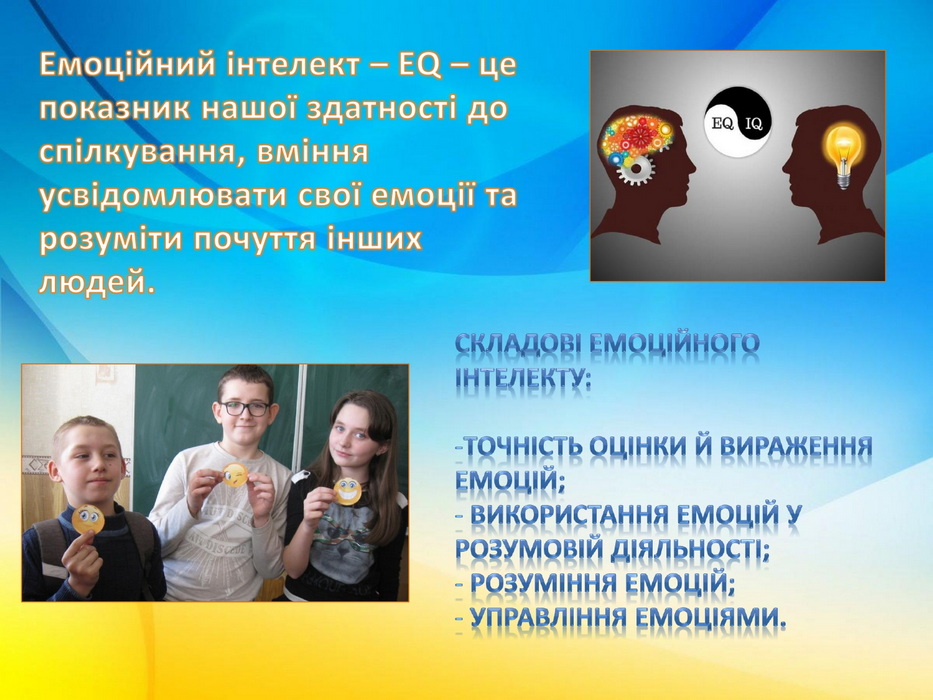 Емоційний інтелект – EQ – це показник нашої здатності до спілкування, вміння усвідомлювати свої емоції та розуміти почуття інших людей.

EQ IQ

СКЛАДОВІ ЕМОЦІЙНОГО ІНТЕЛЕКТУ:

-ТОЧНІСТЬ ОЦІНКИ Й ВИРАЖЕННЯ ЕМОЦІЙ;
- ВИКОРИСТАННЯ ЕМОЦІЙ У РОЗУМОВІЙ ДІЯЛЬНОСТІ;
- РОЗУМІННЯ ЕМОЦІЙ;
- УПРАВЛІННЯ ЕМОЦІЯМИ.